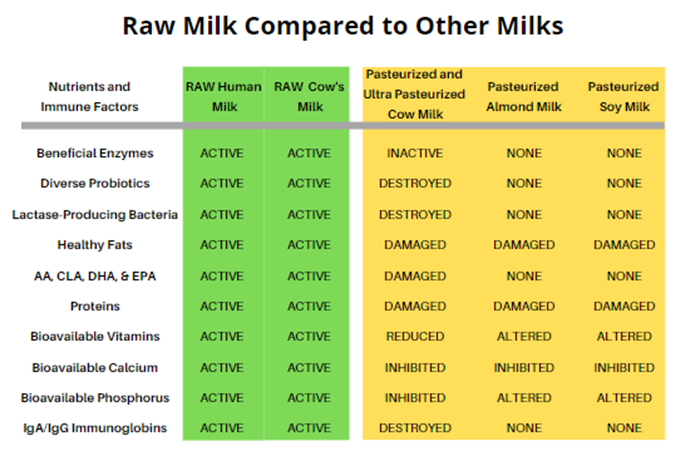 Raw Milk Compared to Other Milks

| Nutrients and Immune Factors | RAW Human Milk | RAW Cow's Milk | Pasteurized and Ultra Pasteurized Cow Milk | Pasteurized Almond Milk | Pasteurized Soy Milk |
|---|---|---|---|---|---|
| Beneficial Enzymes | ACTIVE | ACTIVE | INACTIVE | NONE | NONE |
| Diverse Probiotics | ACTIVE | ACTIVE | DESTROYED | NONE | NONE |
| Lactase-Producing Bacteria | ACTIVE | ACTIVE | DESTROYED | NONE | NONE |
| Healthy Fats | ACTIVE | ACTIVE | DAMAGED | DAMAGED | DAMAGED |
| AA, CLA, DHA, & EPA | ACTIVE | ACTIVE | DAMAGED | NONE | NONE |
| Proteins | ACTIVE | ACTIVE | DAMAGED | DAMAGED | DAMAGED |
| Bioavailable Vitamins | ACTIVE | ACTIVE | REDUCED | ALTERED | ALTERED |
| Bioavailable Calcium | ACTIVE | ACTIVE | INHIBITED | INHIBITED | INHIBITED |
| Bioavailable Phosphorus | ACTIVE | ACTIVE | INHIBITED | ALTERED | ALTERED |
| IgA/IgG Immunoglobins | ACTIVE | ACTIVE | DESTROYED | NONE | NONE |